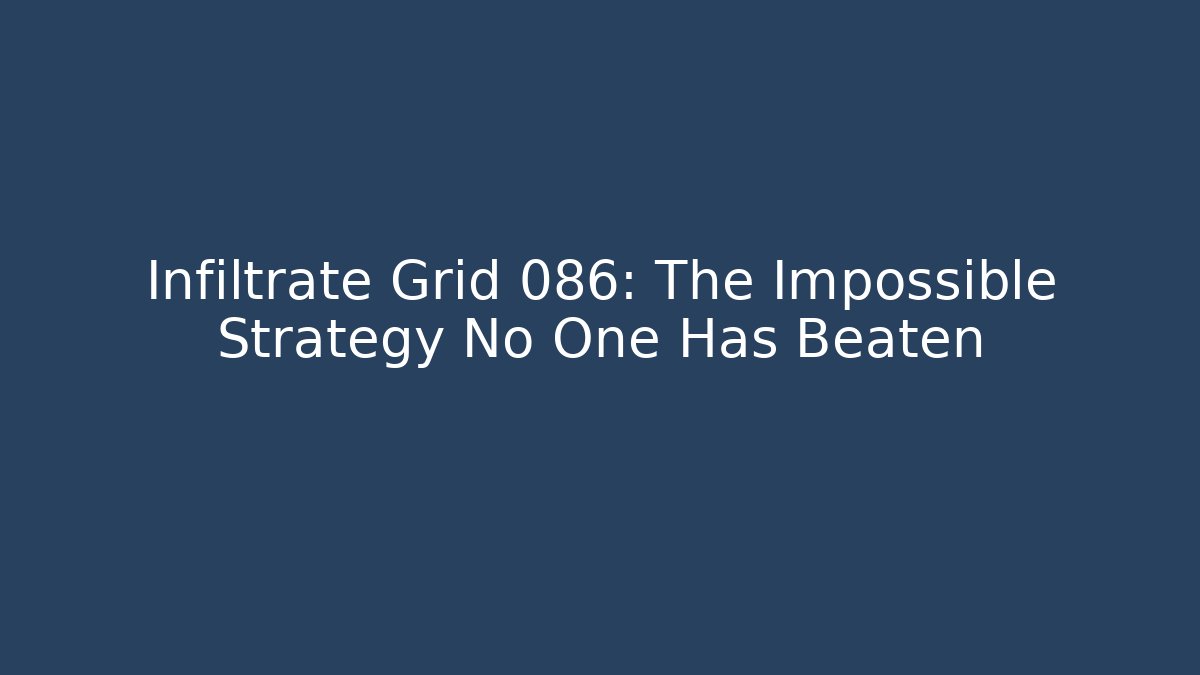 Infiltrate Grid 086: The Impossible Strategy No One Has Beaten